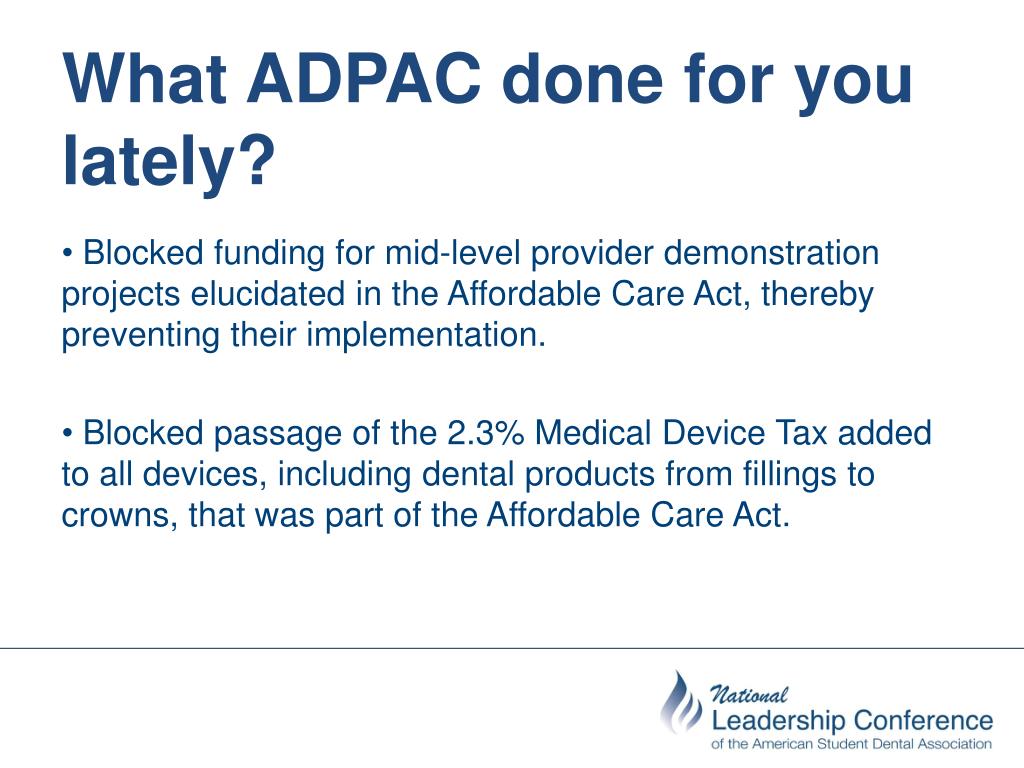 What ADPAC done for you lately?

• Blocked funding for mid-level provider demonstration projects elucidated in the Affordable Care Act, thereby preventing their implementation.

• Blocked passage of the 2.3% Medical Device Tax added to all devices, including dental products from fillings to crowns, that was part of the Affordable Care Act.

National
Leadership Conference
of the American Student Dental Association